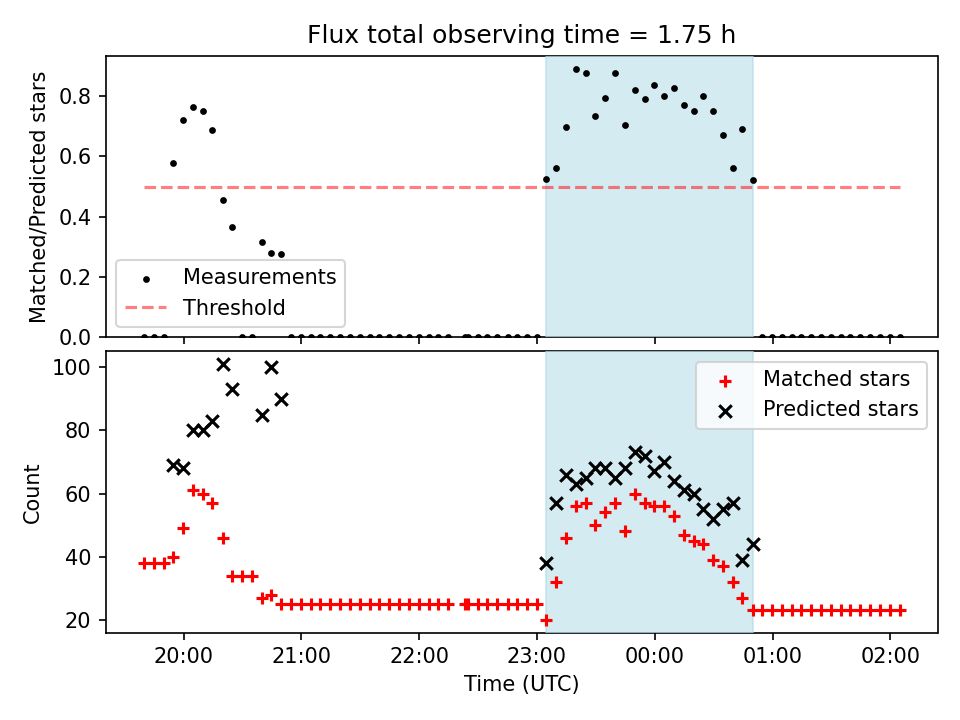 Flux total observing time = 1.75 h

Matched/Predicted stars

0.8
0.6
0.4
0.2
0.0

Measurements
Threshold

Count

100
80
60
40
20

Matched stars
Predicted stars

20:00
21:00
22:00
23:00
00:00
01:00
02:00

Time (UTC)